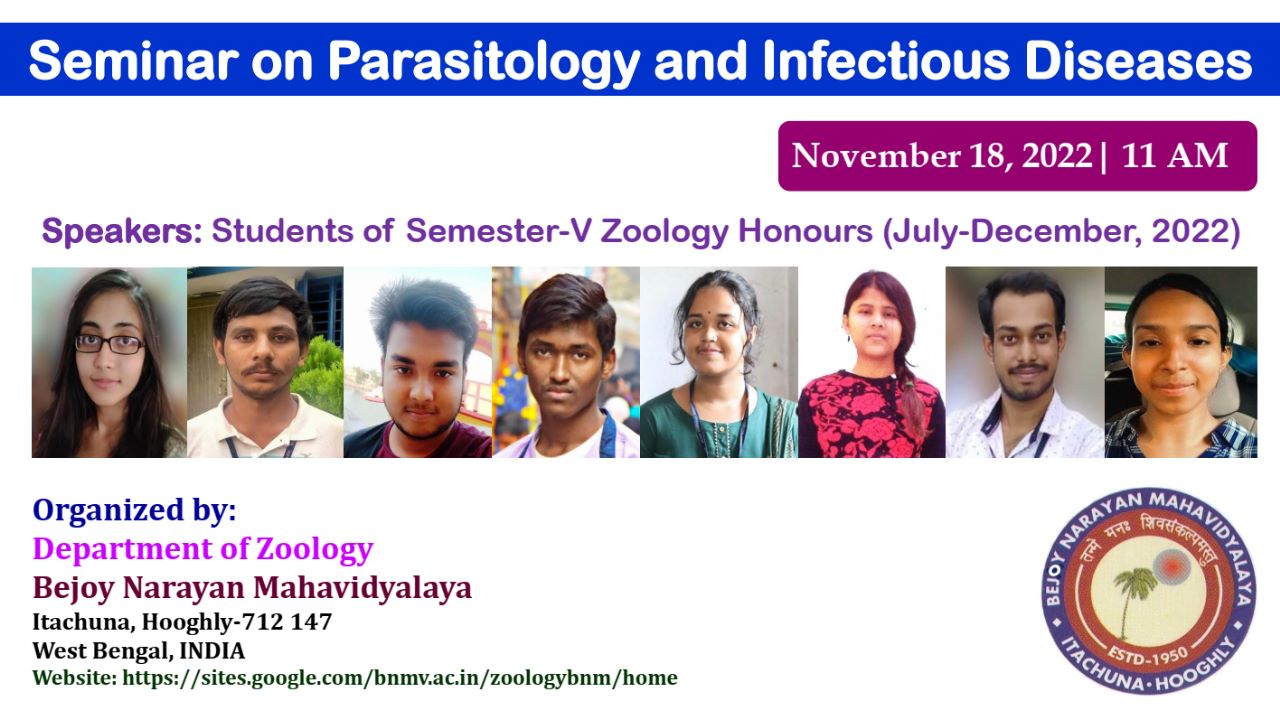 Seminar on Parasitology and Infectious Diseases

November 18, 2022 | 11 AM

Speakers: Students of Semester-V Zoology Honours (July-December, 2022)

Organized by:
Department of Zoology
Bejoy Narayan Mahavidyalaya
Itachuna, Hooghly-712 147
West Bengal, INDIA
Website: https://sites.google.com/bnmv.ac.in/zoologybnm/home

BEJOY NARAYAN MAHAVIDYALAYA
तन्मे मनः शिवसंकल्पमस्तु
ESTD-1950
ITACHUNA • HOOGHLY